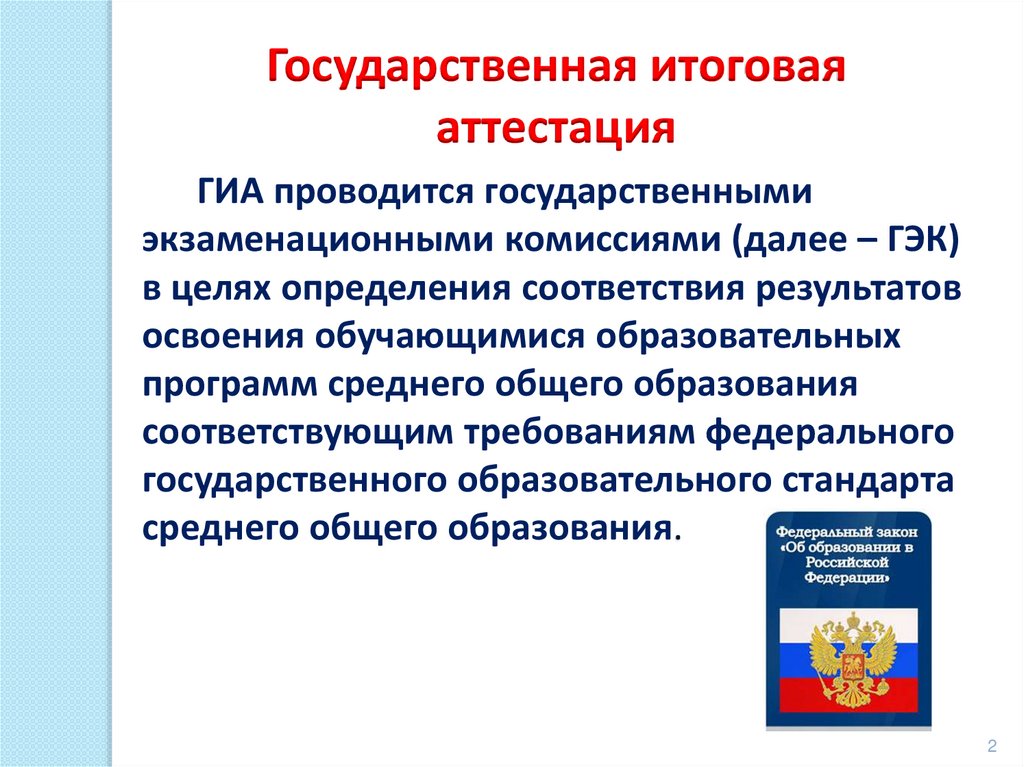 Государственная итоговая аттестация

ГИА проводится государственными экзаменационными комиссиями (далее – ГЭК) в целях определения соответствия результатов освоения обучающимися образовательных программ среднего общего образования соответствующим требованиям федерального государственного образовательного стандарта среднего общего образования.

Федеральный закон «Об образовании в Российской Федерации»

2